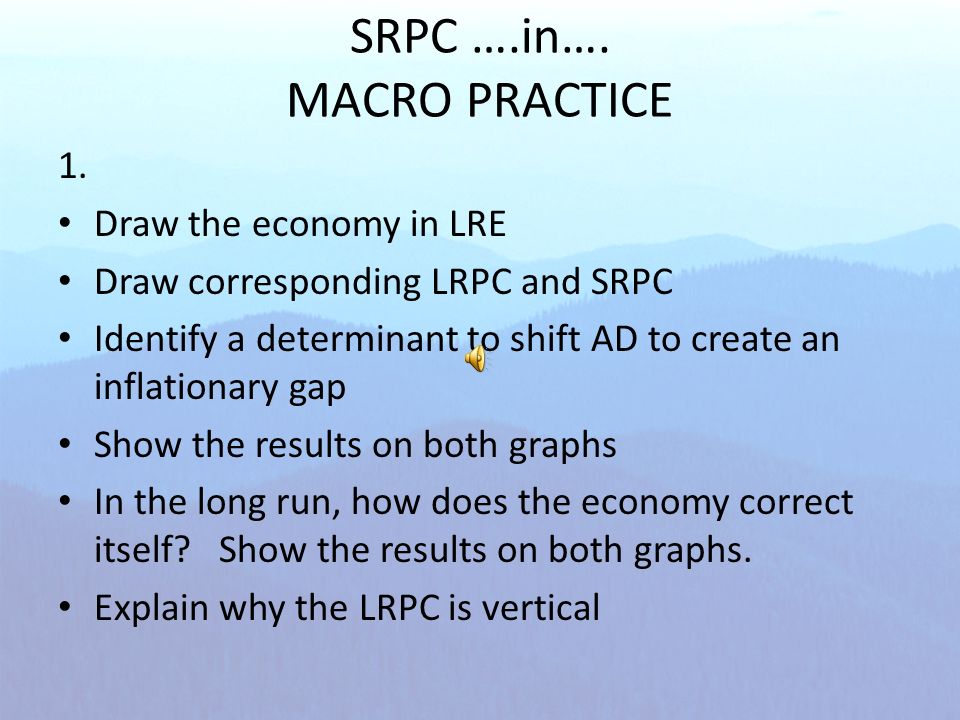 SRPC ….in….
MACRO PRACTICE

1.

• Draw the economy in LRE
• Draw corresponding LRPC and SRPC
• Identify a determinant to shift AD to create an inflationary gap
• Show the results on both graphs
• In the long run, how does the economy correct itself? Show the results on both graphs.
• Explain why the LRPC is vertical